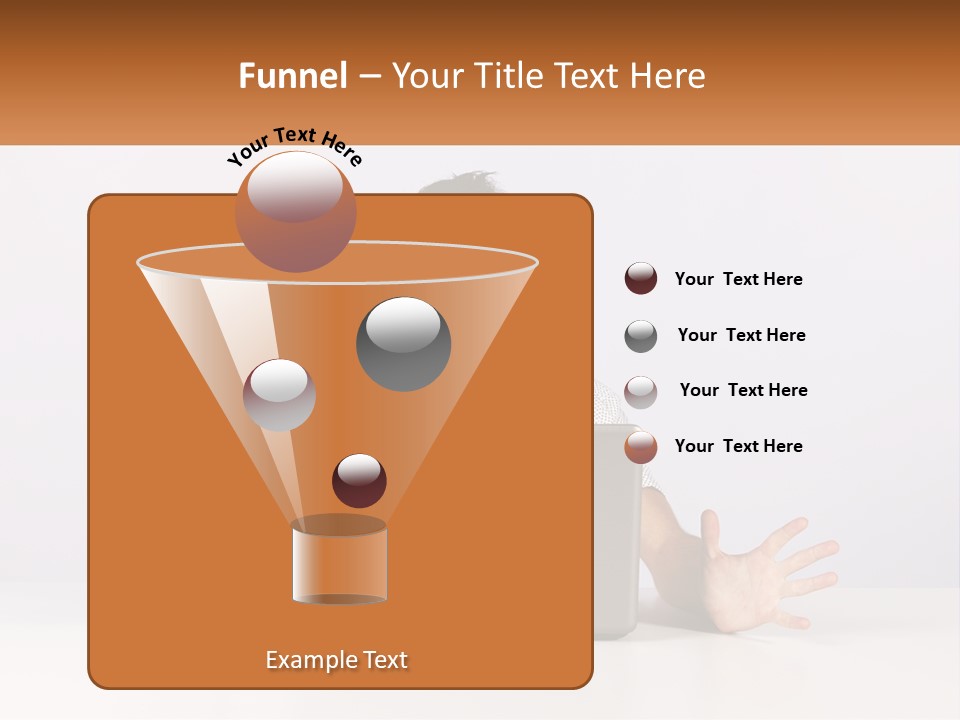 Funnel – Your Title Text Here

Your Text Here

Your Text Here

Your Text Here

Your Text Here

Your Text Here

Example Text